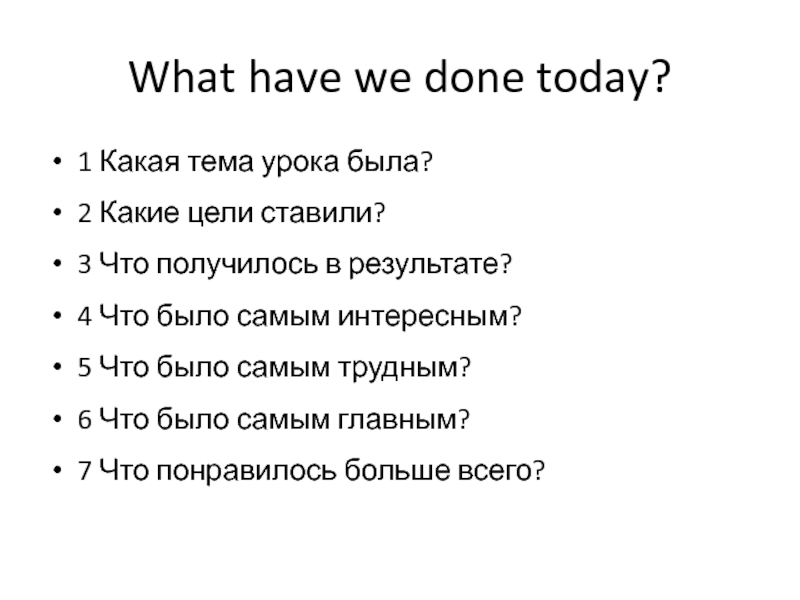 What have we done today?

• 1 Какая тема урока была?
• 2 Какие цели ставили?
• 3 Что получилось в результате?
• 4 Что было самым интересным?
• 5 Что было самым трудным?
• 6 Что было самым главным?
• 7 Что понравилось больше всего?